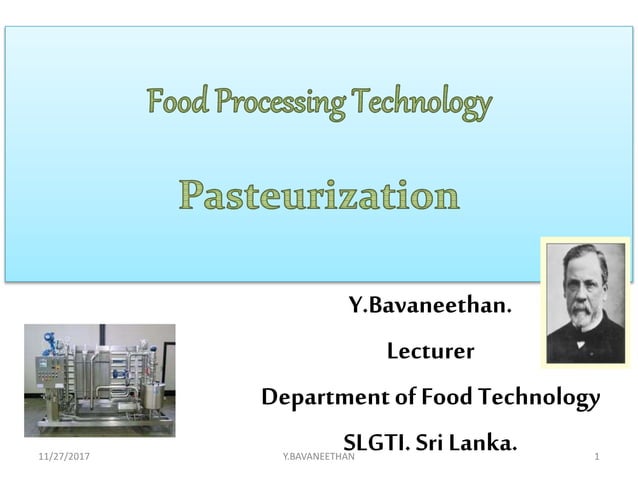 Food Processing Technology

Pasteurization

Y.Bavaneethan.

Lecturer

Department of Food Technology

SLGTI. Sri Lanka.

11/27/2017 Y.BAVANEETHAN 1